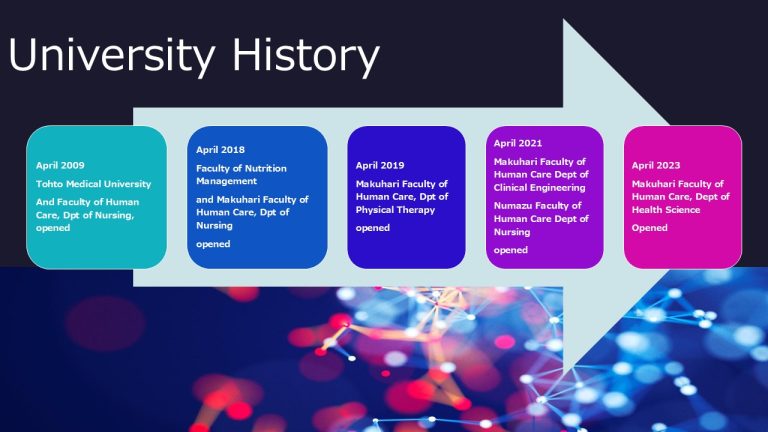 University History

April 2009

Tohto Medical University

And Faculty of Human Care, Dpt of Nursing, opened

April 2018

Faculty of Nutrition Management

and Makuhari Faculty of Human Care, Dpt of Nursing

opened

April 2019

Makuhari Faculty of Human Care, Dpt of Physical Therapy

opened

April 2021

Makuhari Faculty of Human Care Dept of Clinical Engineering

Numazu Faculty of Human Care Dept of Nursing

opened

April 2023

Makuhari Faculty of Human Care, Dept of Health Science

Opened